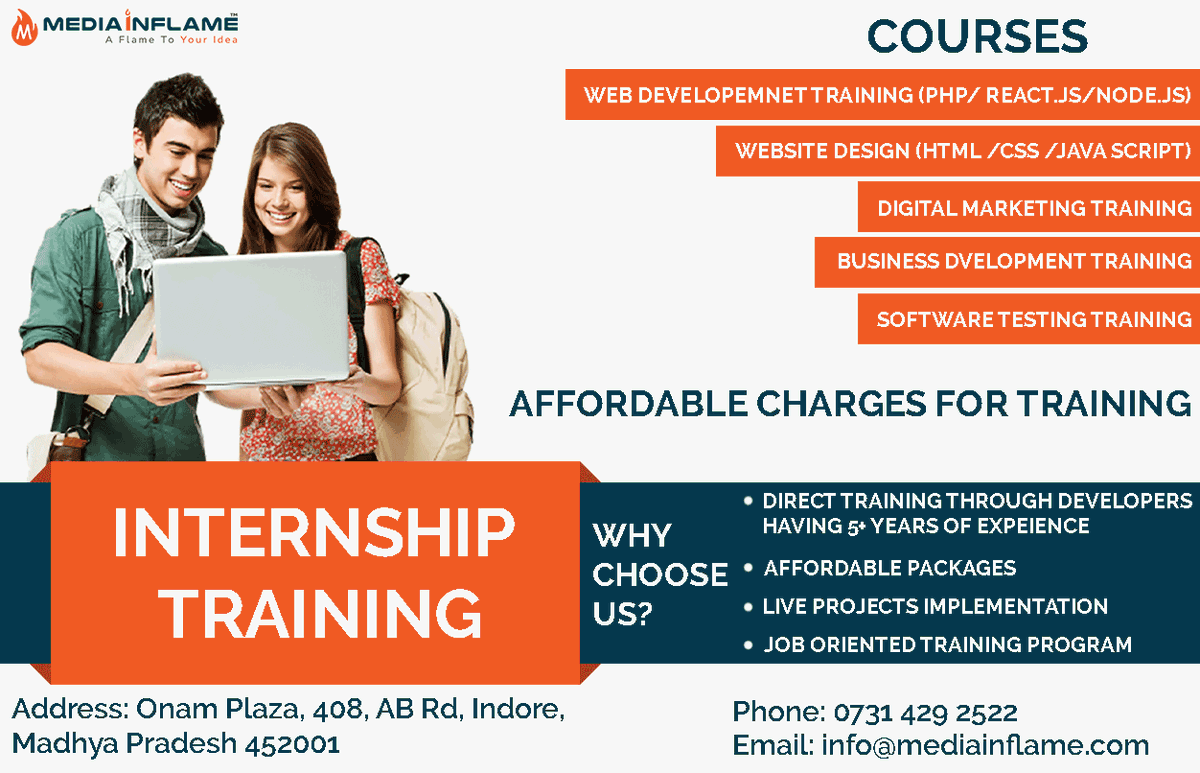 MEDIAINFLAME™
A Flame To Your Idea

COURSES

WEB DEVELOPEMNET TRAINING (PHP/ REACT.JS/NODE.JS)

WEBSITE DESIGN (HTML /CSS /JAVA SCRIPT)

DIGITAL MARKETING TRAINING

BUSINESS DVELOPMENT TRAINING

SOFTWARE TESTING TRAINING

AFFORDABLE CHARGES FOR TRAINING

INTERNSHIP TRAINING

WHY CHOOSE US?

• DIRECT TRAINING THROUGH DEVELOPERS HAVING 5+ YEARS OF EXPEIENCE
• AFFORDABLE PACKAGES
• LIVE PROJECTS IMPLEMENTATION
• JOB ORIENTED TRAINING PROGRAM

Address: Onam Plaza, 408, AB Rd, Indore, Madhya Pradesh 452001

Phone: 0731 429 2522
Email: info@mediainflame.com